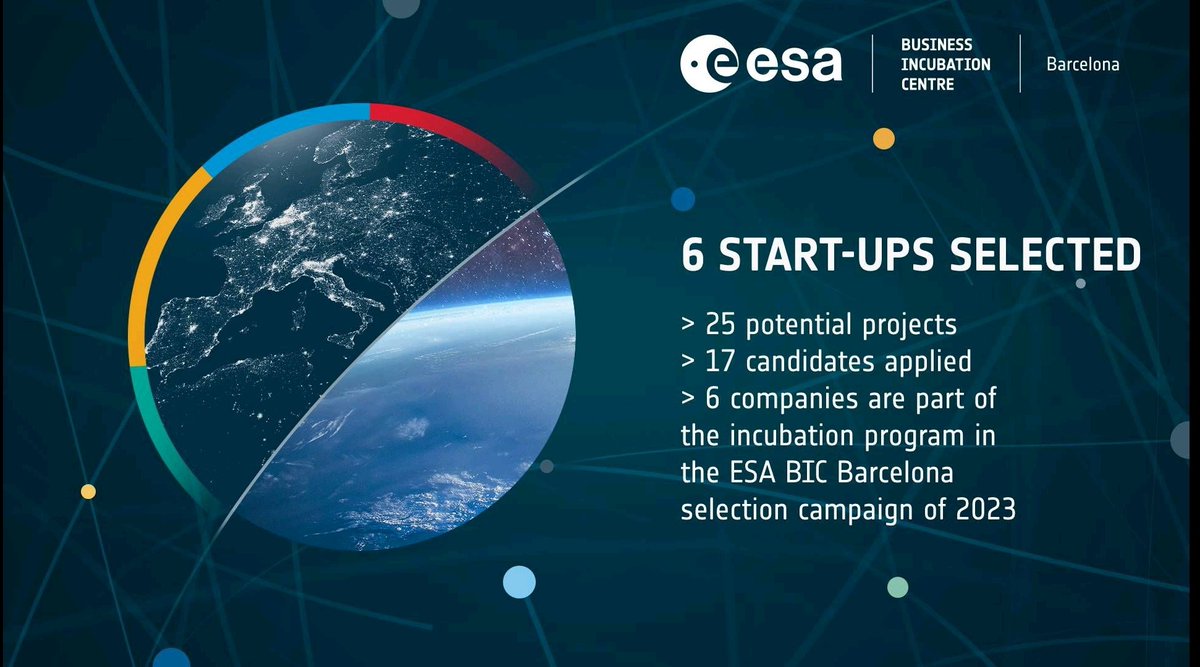 esa

BUSINESS INCUBATION CENTRE

Barcelona

6 START-UPS SELECTED

> 25 potential projects
> 17 candidates applied
> 6 companies are part of the incubation program in the ESA BIC Barcelona selection campaign of 2023